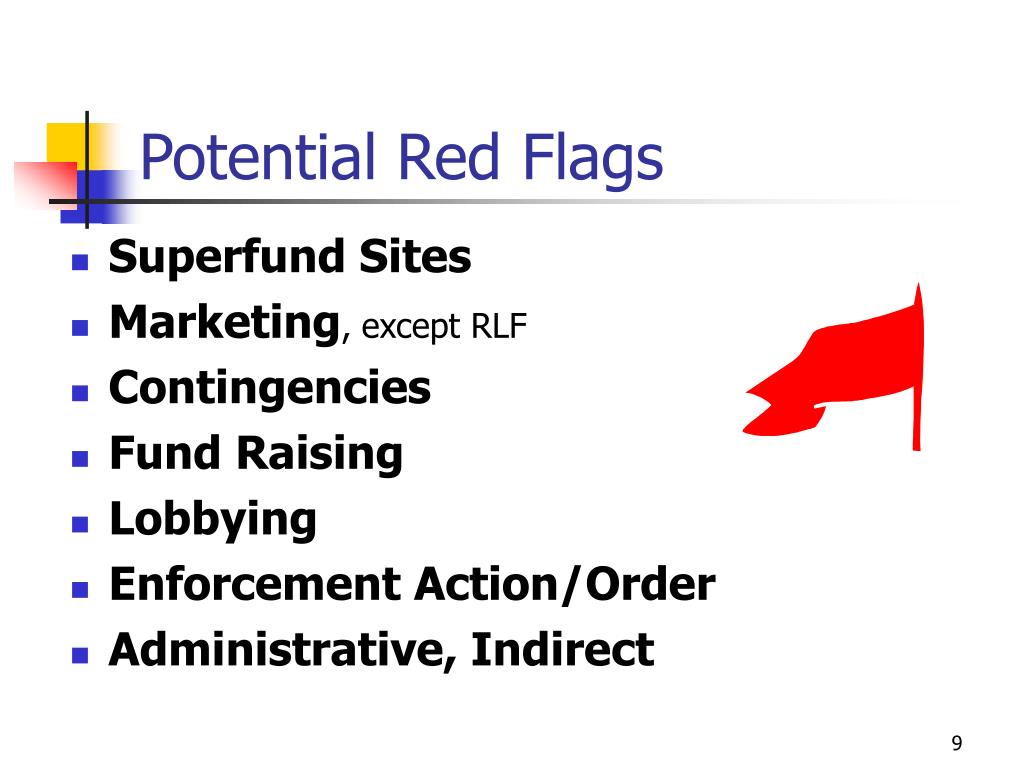 Potential Red Flags

- Superfund Sites
- Marketing, except RLF
- Contingencies
- Fund Raising
- Lobbying
- Enforcement Action/Order
- Administrative, Indirect

9